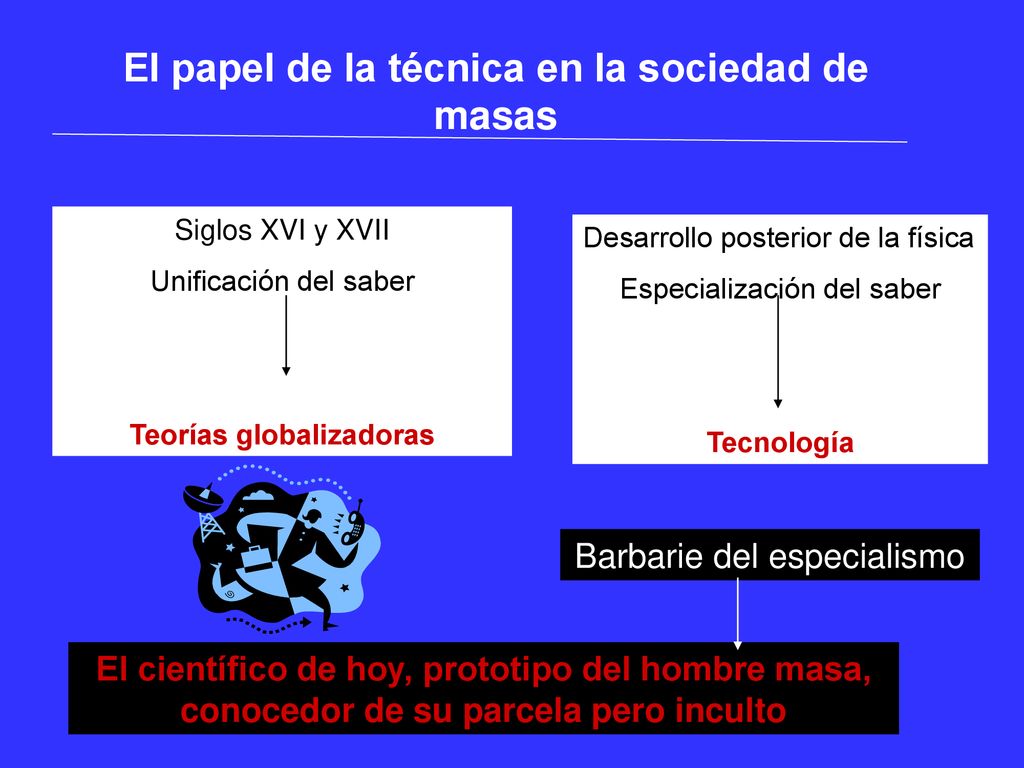 El papel de la técnica en la sociedad de masas

Siglos XVI y XVII

Unificación del saber

Teorías globalizadoras

Desarrollo posterior de la física

Especialización del saber

Tecnología

Barbarie del especialismo

El científico de hoy, prototipo del hombre masa, conocedor de su parcela pero inculto